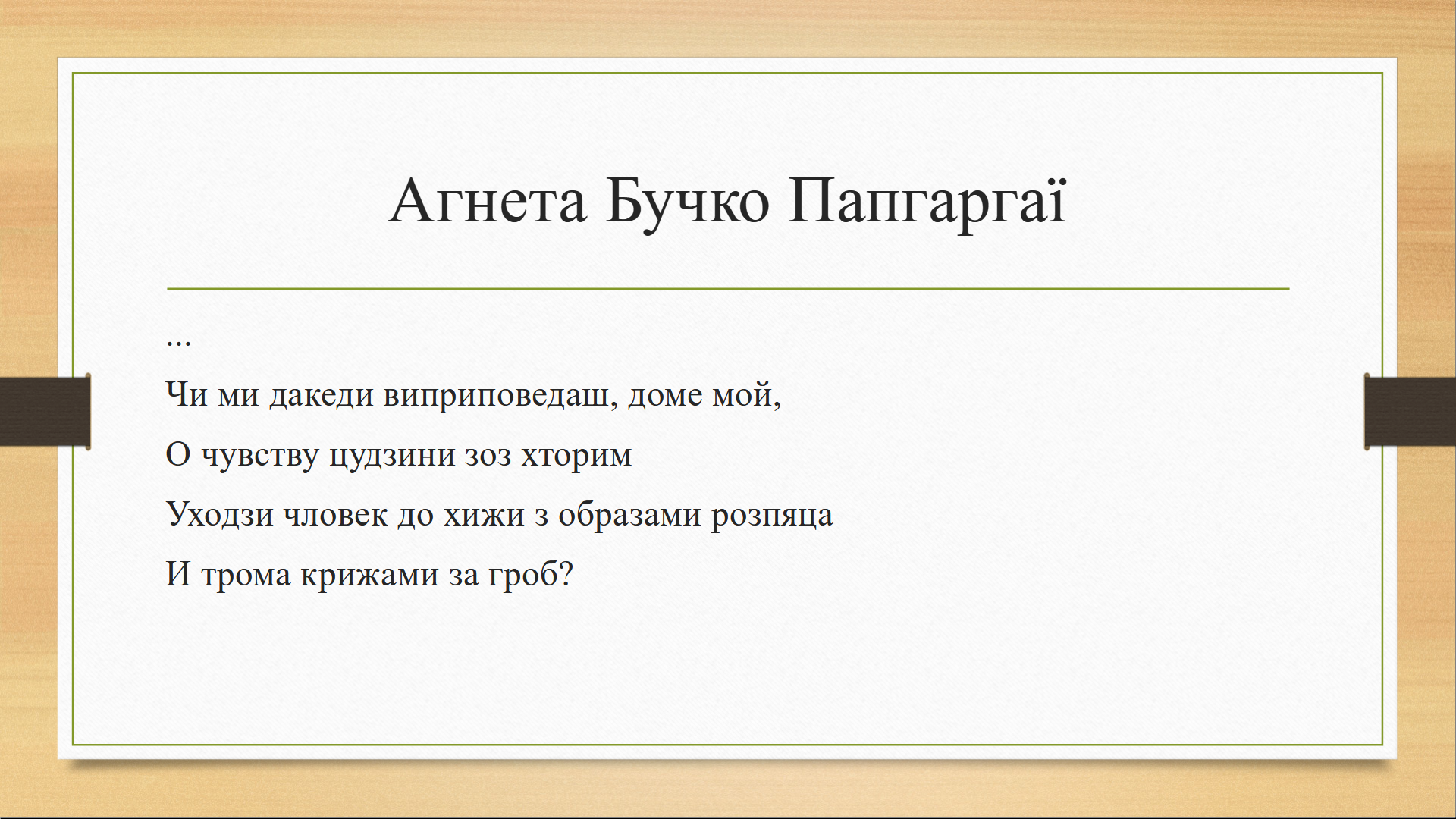 Агнета Бучко Папгаргаї

...

Чи ми дакеди виприповедаш, доме мой,

О чувству цудзини зоз хторим

Уходзи чловек до хижи з образами розпяца

И трома крижами за гроб?